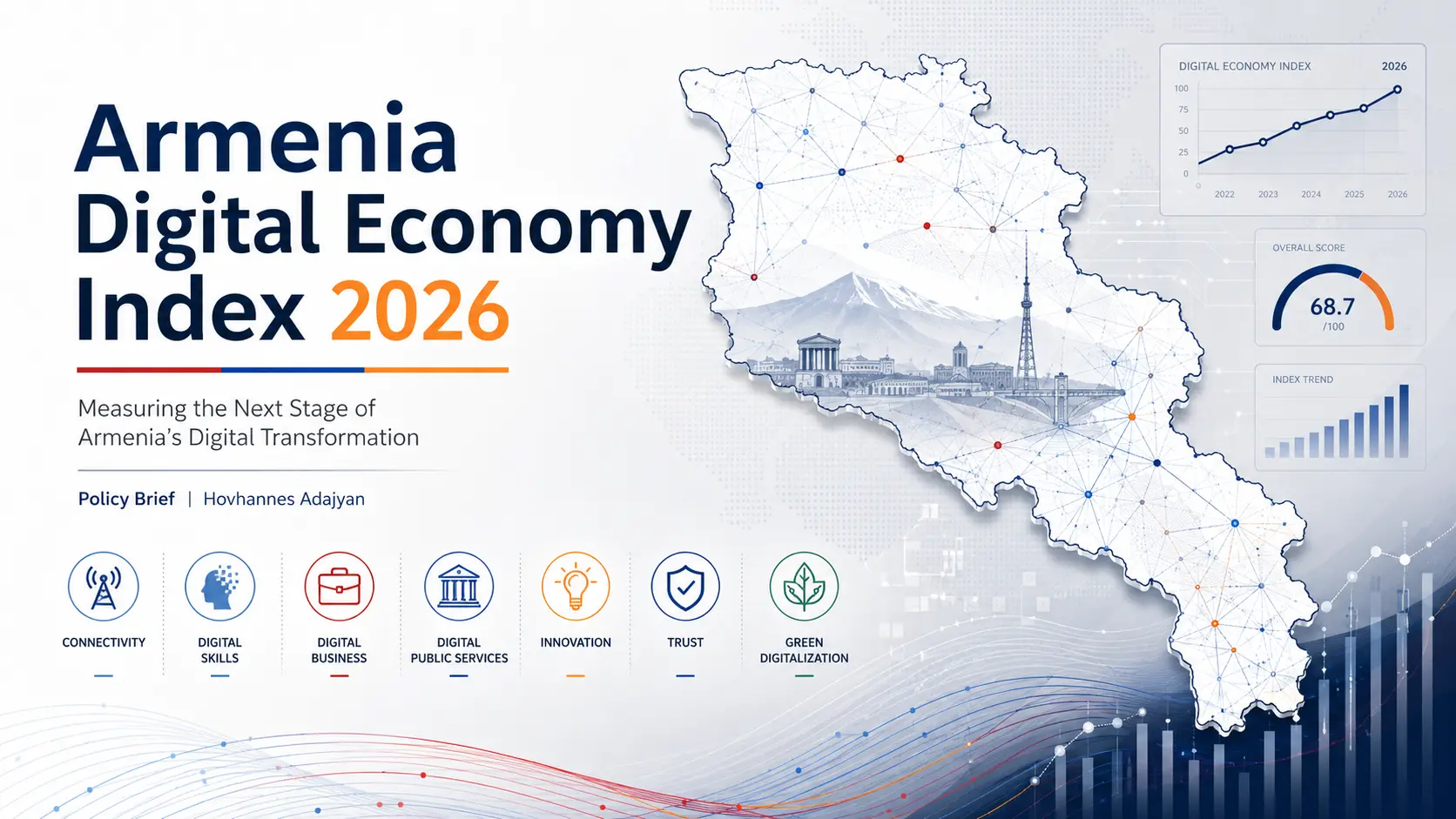 Armenia Digital Economy Index 2026

Measuring the Next Stage of Armenia's Digital Transformation

Policy Brief | Hovhannes Adajyan

CONNECTIVITY

DIGITAL SKILLS

DIGITAL BUSINESS

DIGITAL PUBLIC SERVICES

INNOVATION

TRUST

GREEN DIGITALIZATION

DIGITAL ECONOMY INDEX 2026

100
75
50
25
0

2022 2023 2024 2025 2026

OVERALL SCORE

68.7
/100

INDEX TREND